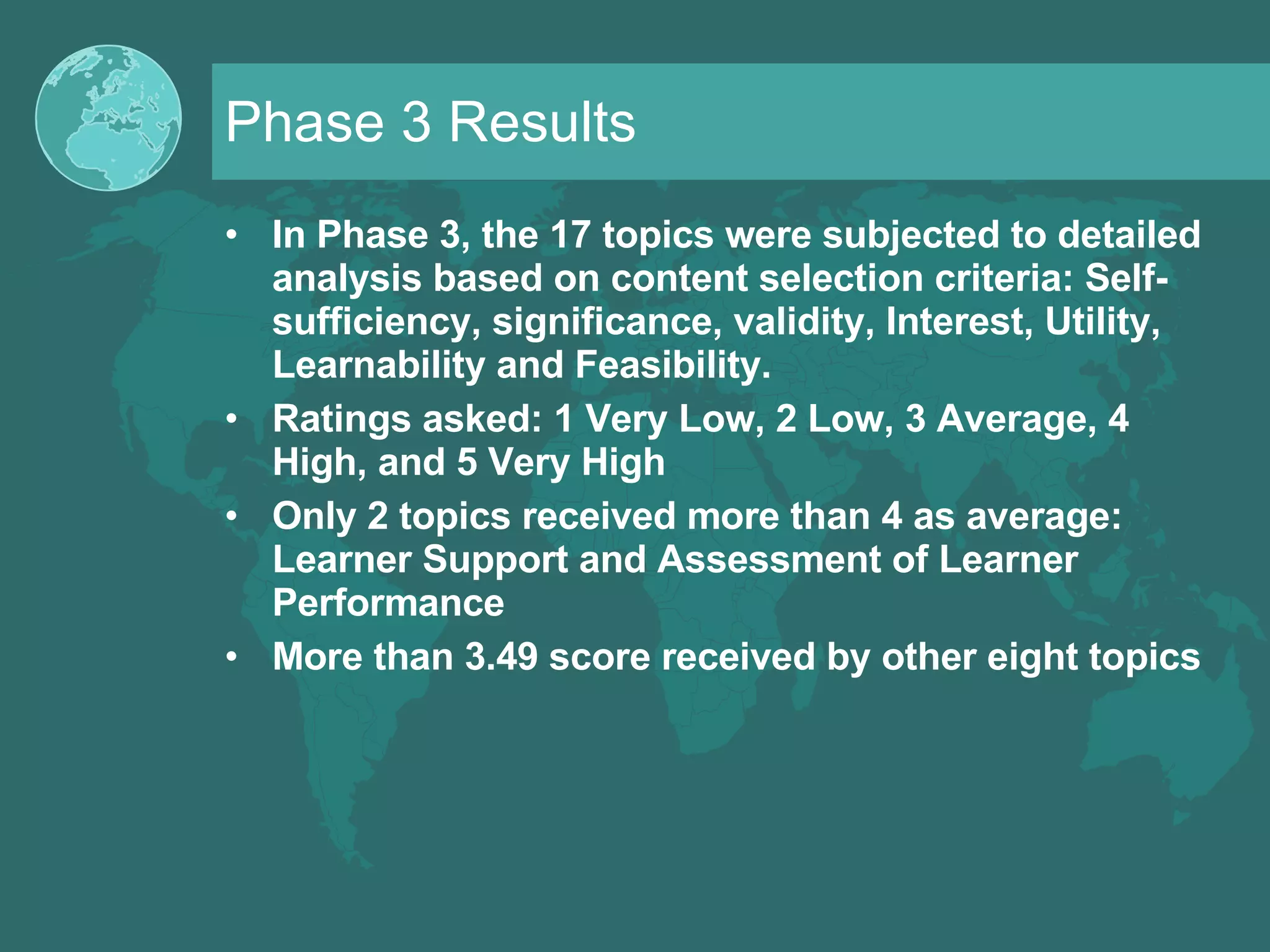 Phase 3 Results

• In Phase 3, the 17 topics were subjected to detailed analysis based on content selection criteria: Self-sufficiency, significance, validity, Interest, Utility, Learnability and Feasibility.
• Ratings asked: 1 Very Low, 2 Low, 3 Average, 4 High, and 5 Very High
• Only 2 topics received more than 4 as average: Learner Support and Assessment of Learner Performance
• More than 3.49 score received by other eight topics